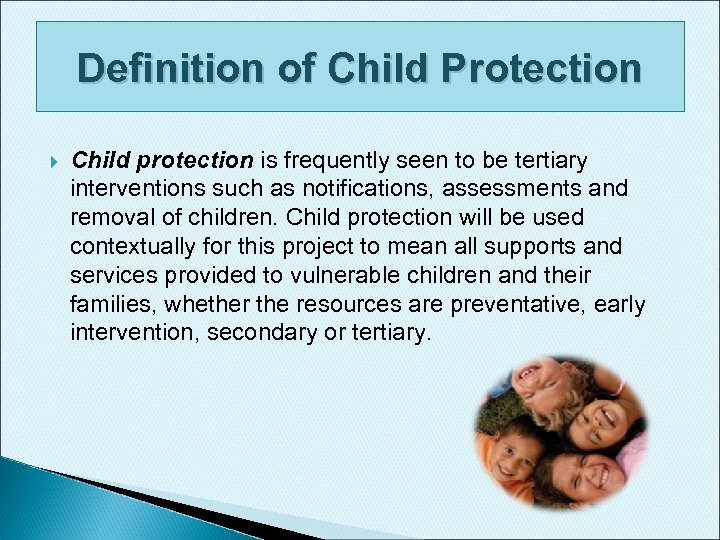 Definition of Child Protection

Child protection is frequently seen to be tertiary interventions such as notifications, assessments and removal of children. Child protection will be used contextually for this project to mean all supports and services provided to vulnerable children and their families, whether the resources are preventative, early intervention, secondary or tertiary.